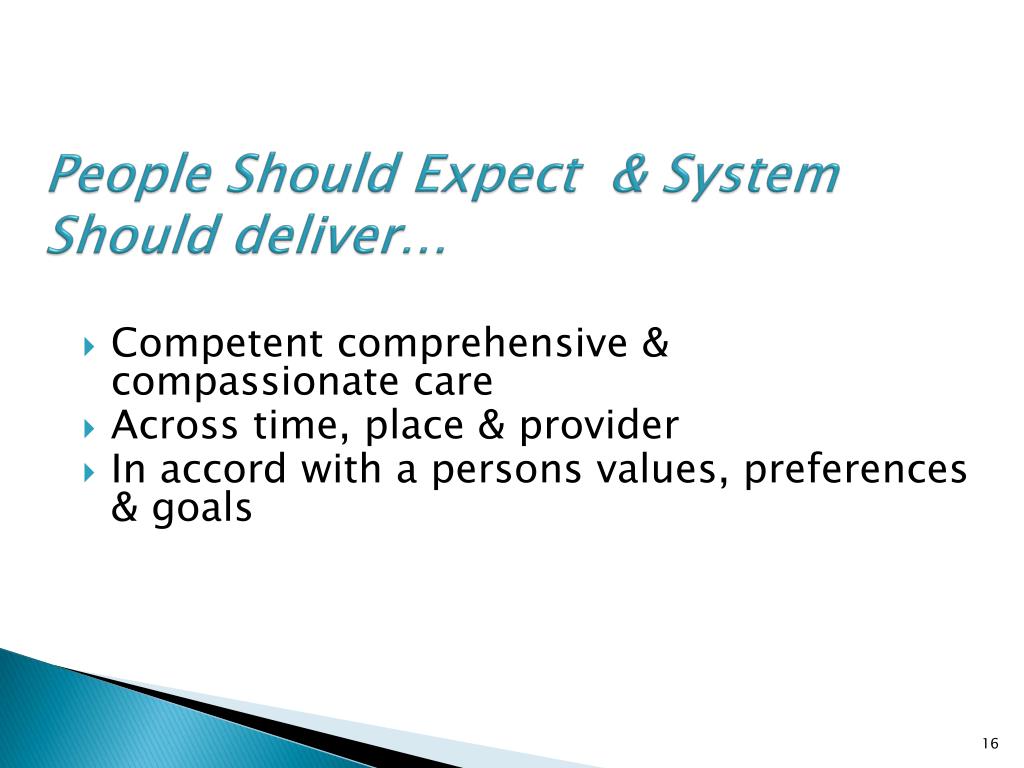 People Should Expect  & System Should deliver…

Competent comprehensive & compassionate care
Across time, place & provider
In accord with a persons values, preferences & goals

16